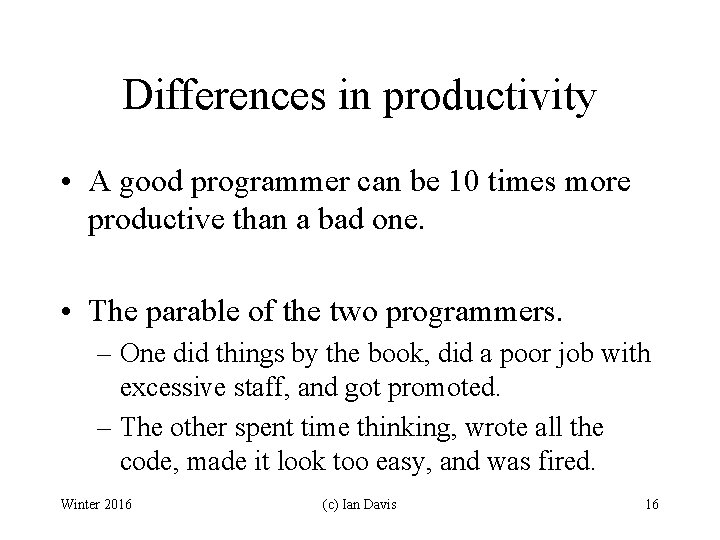 Differences in productivity

• A good programmer can be 10 times more productive than a bad one.

• The parable of the two programmers.
– One did things by the book, did a poor job with excessive staff, and got promoted.
– The other spent time thinking, wrote all the code, made it look too easy, and was fired.

Winter 2016 (c) Ian Davis 16